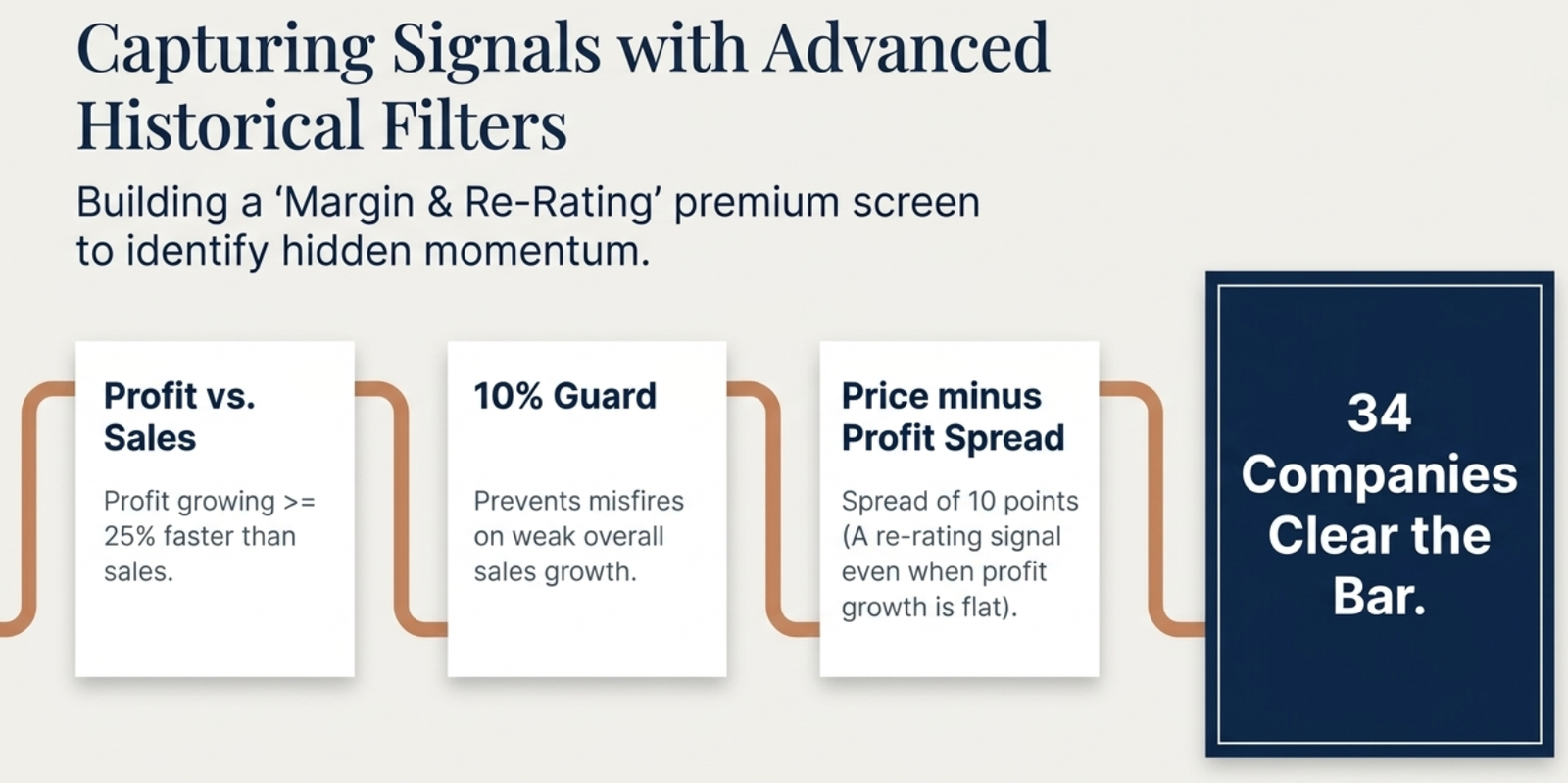 Capturing Signals with Advanced Historical Filters

Building a ‘Margin & Re-Rating’ premium screen to identify hidden momentum.

Profit vs. Sales

Profit growing >= 25% faster than sales.

10% Guard

Prevents misfires on weak overall sales growth.

Price minus Profit Spread

Spread of 10 points (A re-rating signal even when profit growth is flat).

34 Companies Clear the Bar.